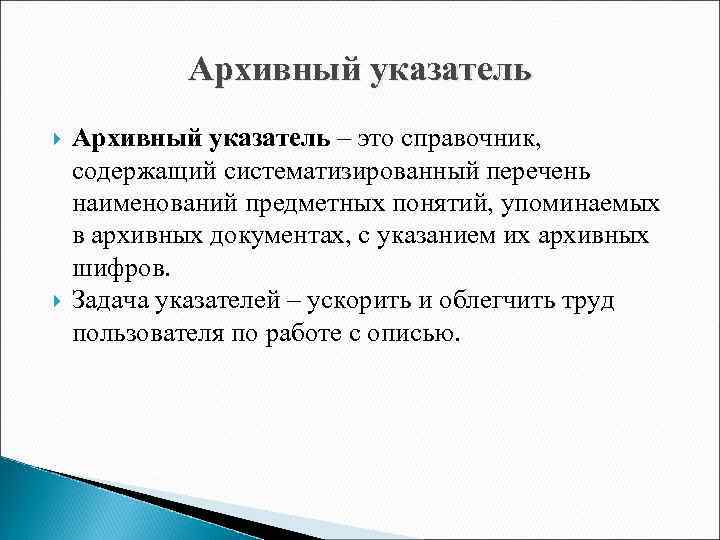 Архивный указатель

Архивный указатель – это справочник, содержащий систематизированный перечень наименований предметных понятий, упоминаемых в архивных документах, с указанием их архивных шифров.

Задача указателей – ускорить и облегчить труд пользователя по работе с описью.